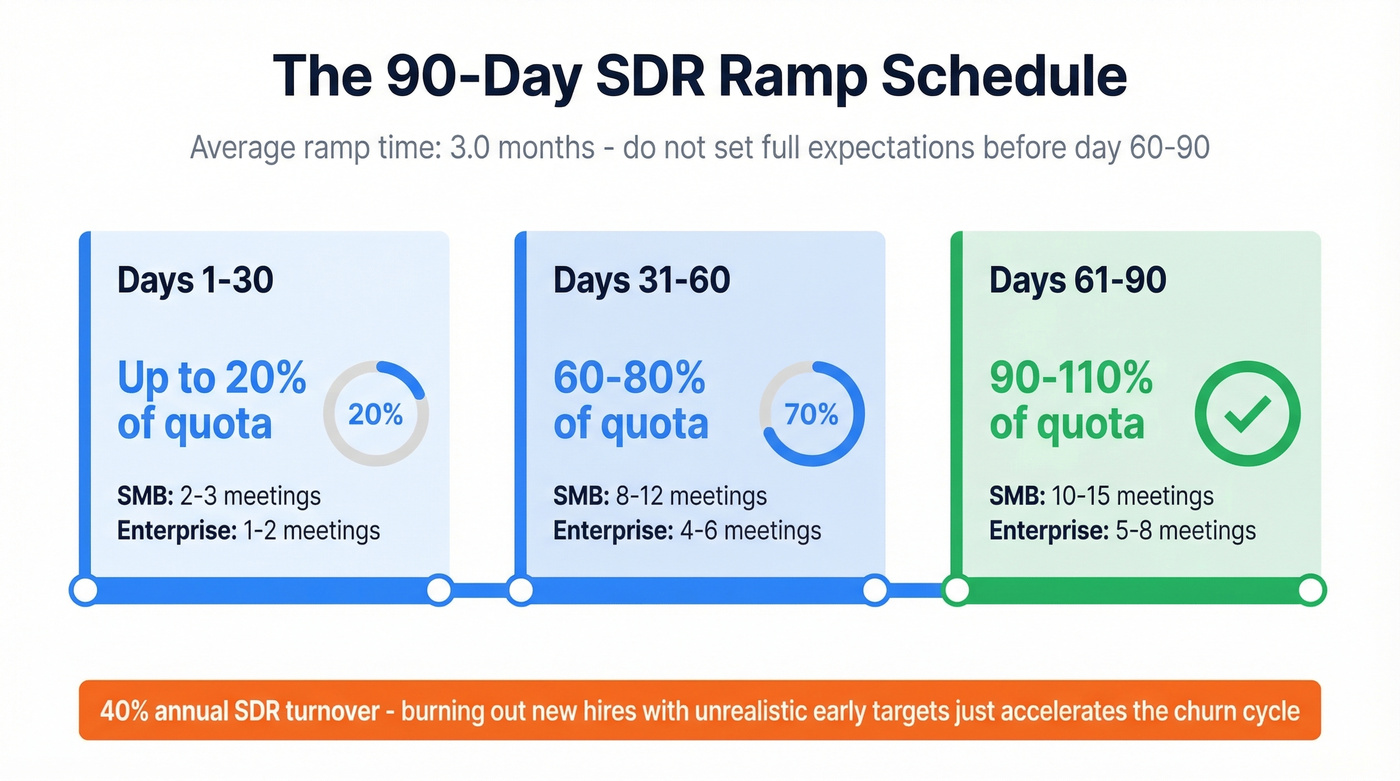 The 90-Day SDR Ramp Schedule

Average ramp time: 3.0 months - do not set full expectations before day 60-90

Days 1-30

Up to 20% of quota

20%

SMB: 2-3 meetings
Enterprise: 1-2 meetings

Days 31-60

60-80% of quota

70%

SMB: 8-12 meetings
Enterprise: 4-6 meetings

Days 61-90

90-110% of quota

SMB: 10-15 meetings
Enterprise: 5-8 meetings

40% annual SDR turnover - burning out new hires with unrealistic early targets just accelerates the churn cycle